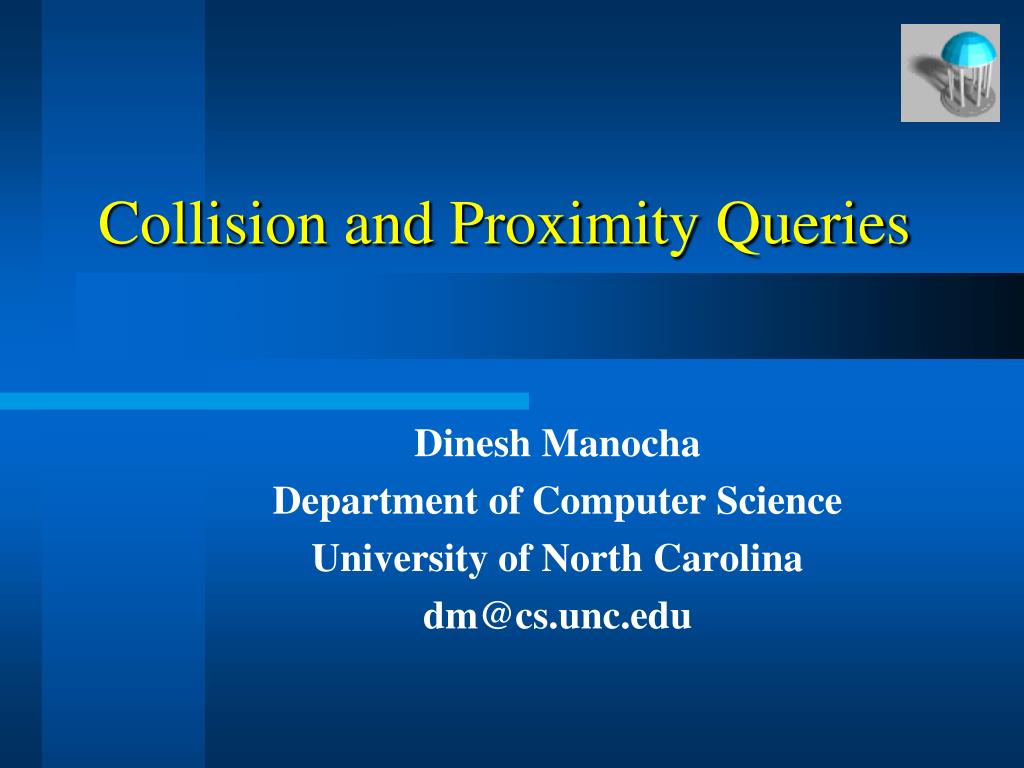 Collision and Proximity Queries

Dinesh Manocha
Department of Computer Science
University of North Carolina
dm@cs.unc.edu